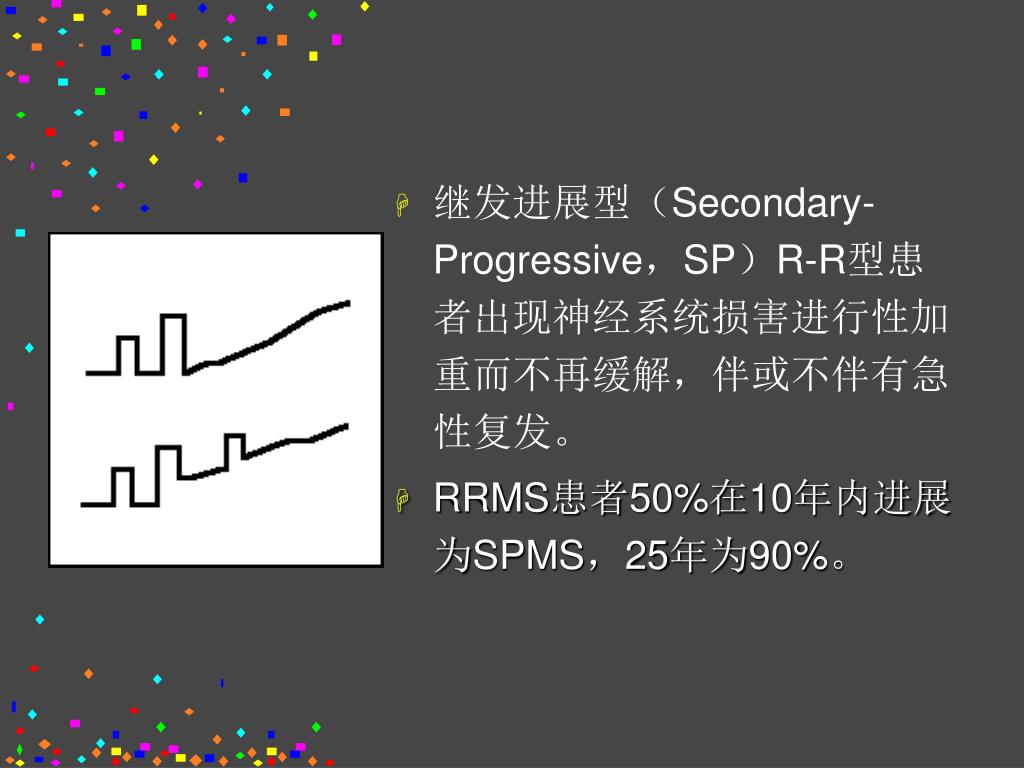 继发进展型（Secondary-Progressive，SP）R-R型患者出现神经系统损害进行性加重而不再缓解，伴或不伴有急性复发。

RRMS患者50%在10年内进展为SPMS，25年为90%。